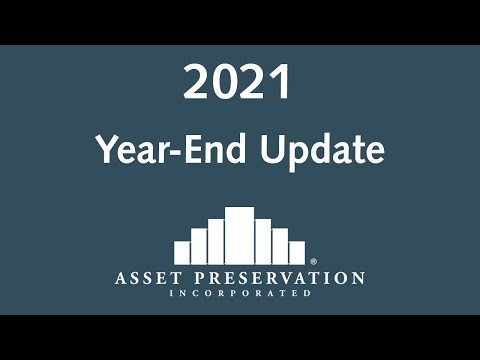 2021

Year-End Update

®

ASSET PRESERVATION
INCORPORATED